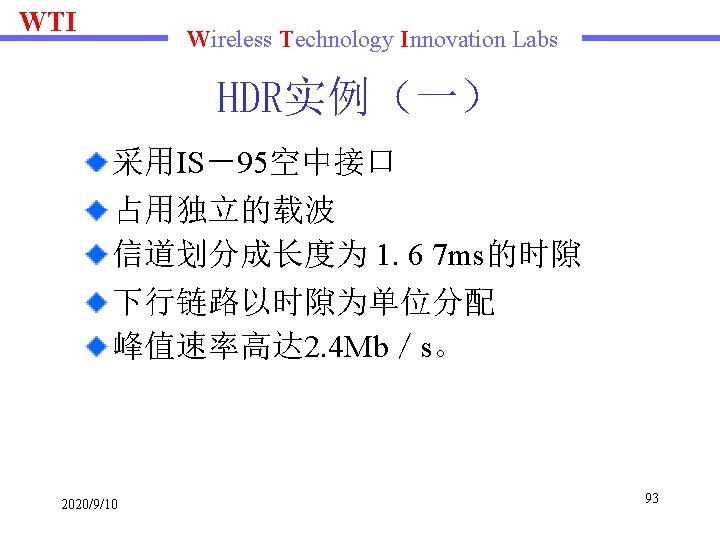 WTI

Wireless Technology Innovation Labs

HDR实例（一）

采用IS－95空中接口

占用独立的载波

信道划分成长度为 1. 6 7ms的时隙

下行链路以时隙为单位分配

峰值速率高达2.4Mb／s。

2020/9/10

93